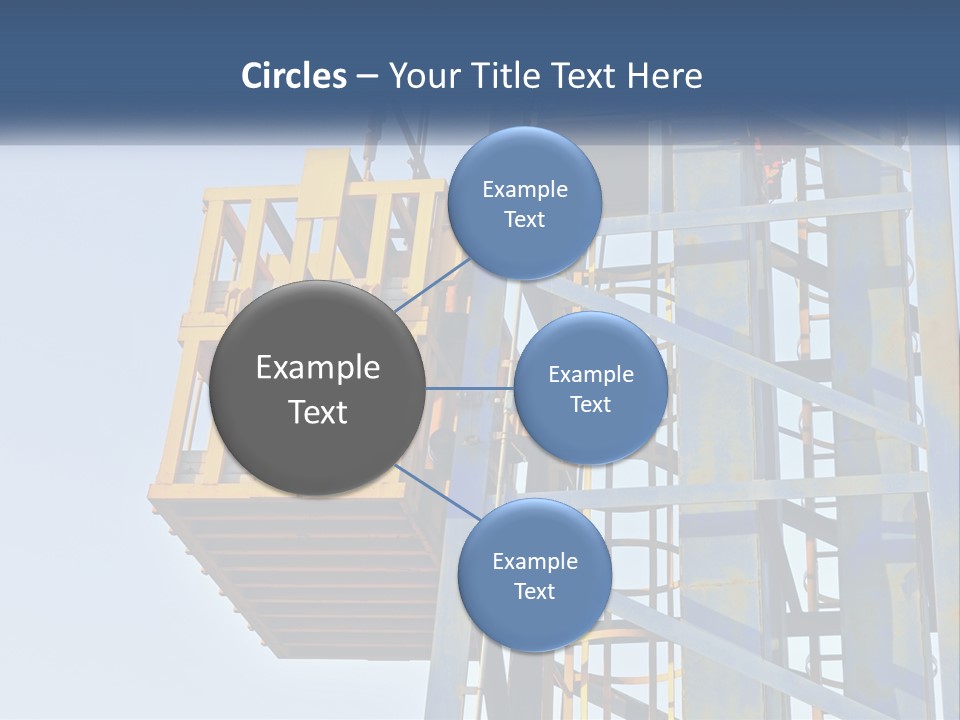 Circles – Your Title Text Here

Example Text

Example Text

Example Text

Example Text